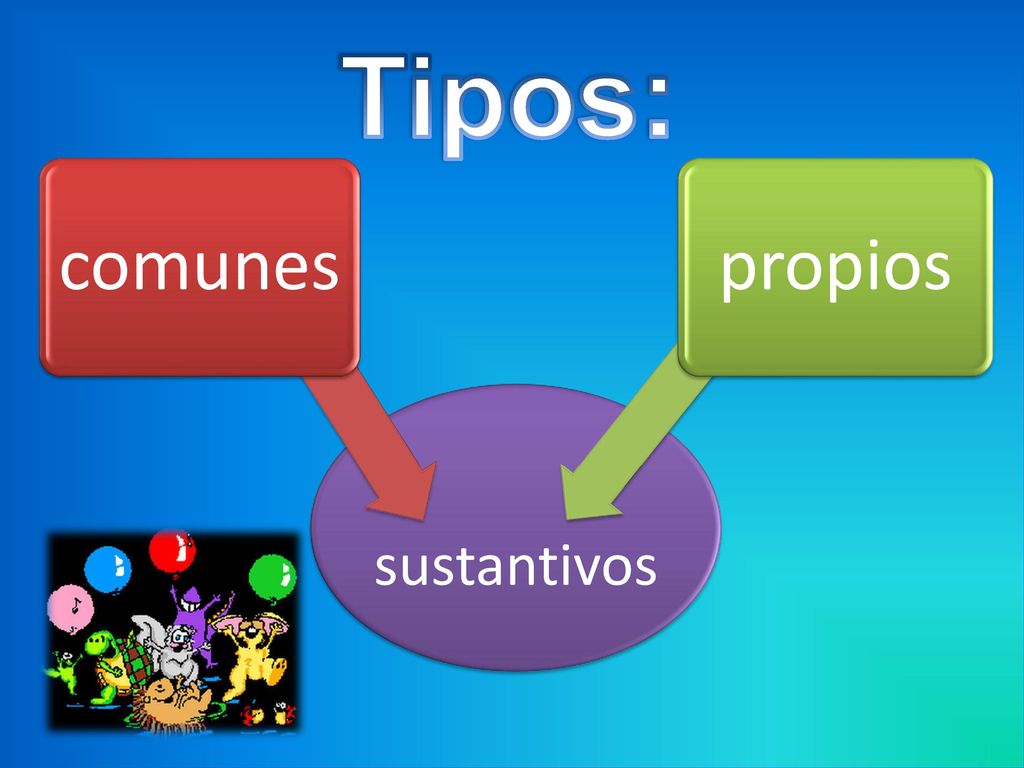 Tipos:

comunes

propios

sustantivos